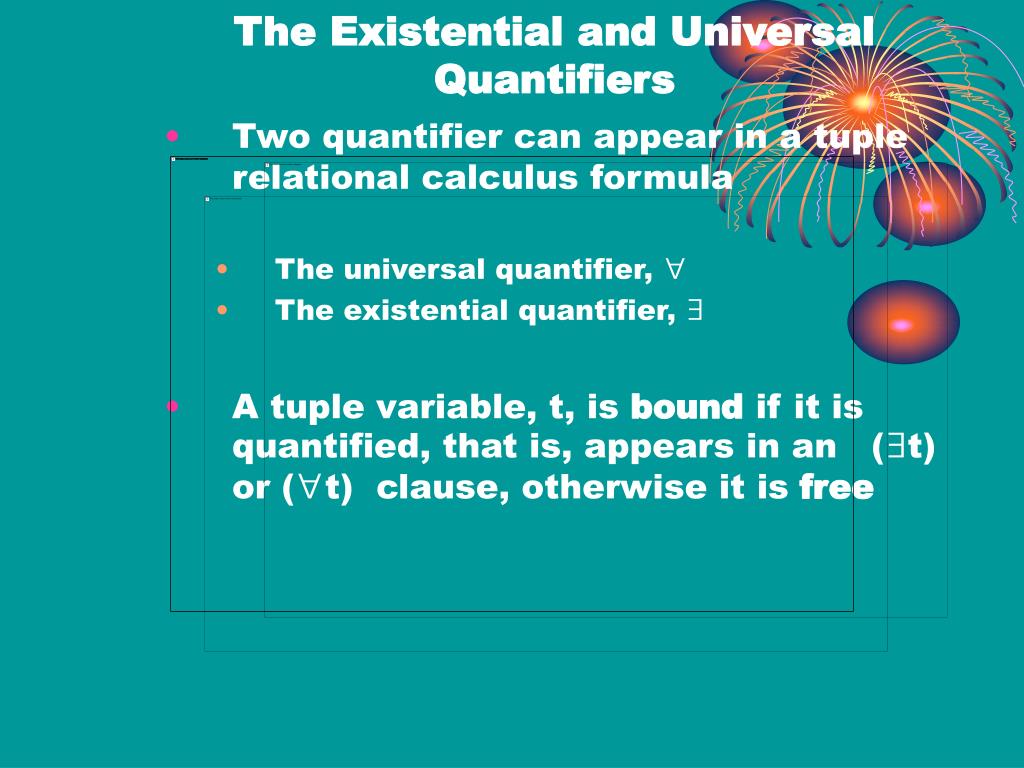 The Existential and Universal Quantifiers

• Two quantifier can appear in a tuple relational calculus formula

• The universal quantifier, $\forall$
• The existential quantifier, $\exists$

• A tuple variable, t, is bound if it is quantified, that is, appears in an ($\exists$t) or ($\forall$t) clause, otherwise it is free